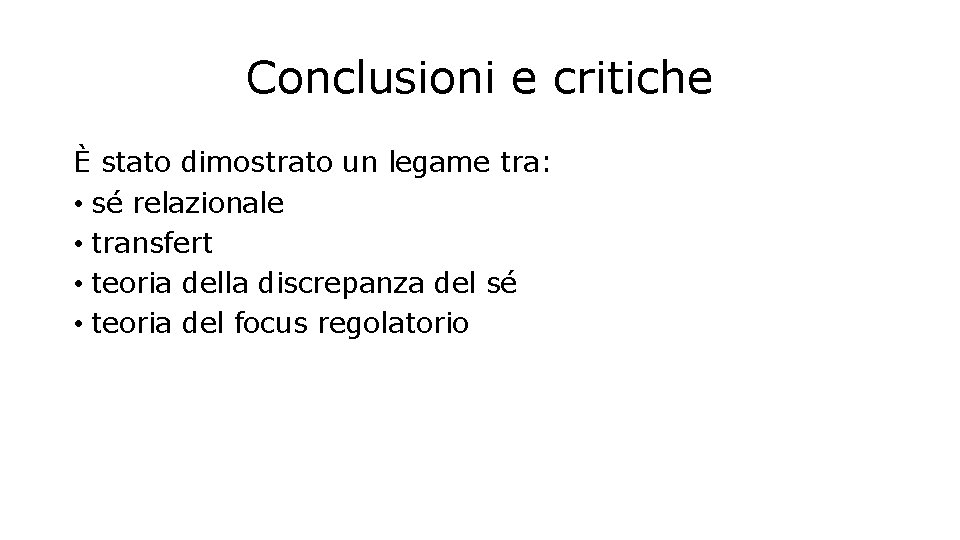 Conclusioni e critiche

È stato dimostrato un legame tra:
• sé relazionale
• transfert
• teoria della discrepanza del sé
• teoria del focus regolatorio